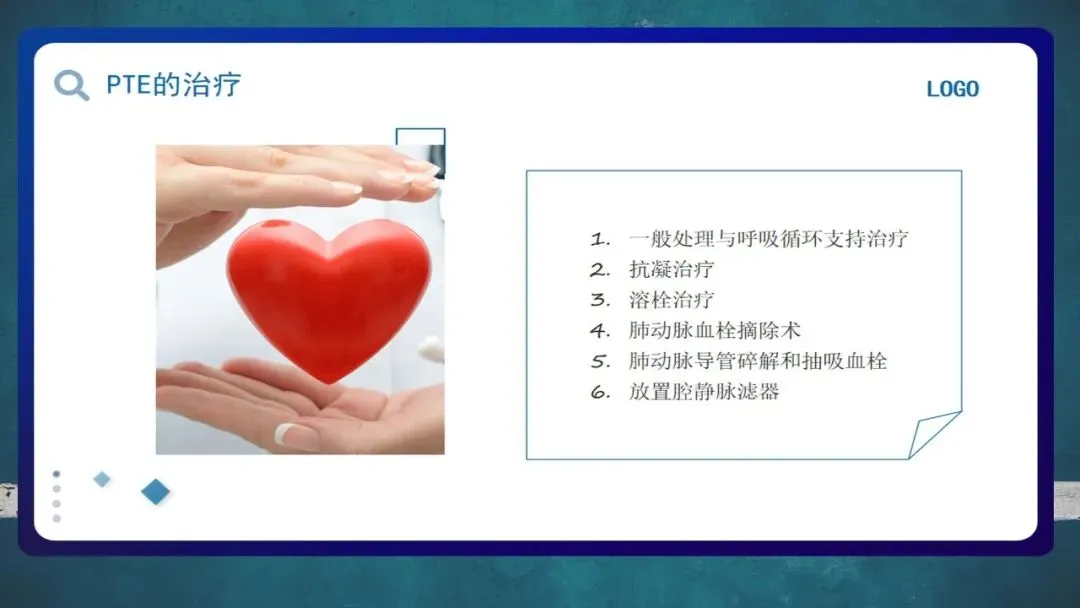 PTE的治疗

LOGO

1. 一般处理与呼吸循环支持治疗
2. 抗凝治疗
3. 溶栓治疗
4. 肺动脉血栓摘除术
5. 肺动脉导管碎解和抽吸血栓
6. 放置腔静脉滤器